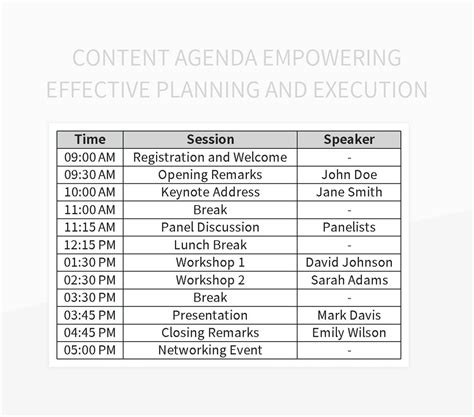 CONTENT AGENDA EMPOWERING EFFECTIVE PLANNING AND EXECUTION

| Time | Session | Speaker |
|---|---|---|
| 09:00 AM | Registration and Welcome | - |
| 09:30 AM | Opening Remarks | John Doe |
| 10:00 AM | Keynote Address | Jane Smith |
| 11:00 AM | Break | - |
| 11:15 AM | Panel Discussion | Panelists |
| 12:15 PM | Lunch Break | - |
| 01:30 PM | Workshop 1 | David Johnson |
| 02:30 PM | Workshop 2 | Sarah Adams |
| 03:30 PM | Break | - |
| 03:45 PM | Presentation | Mark Davis |
| 04:45 PM | Closing Remarks | Emily Wilson |
| 05:00 PM | Networking Event | - |